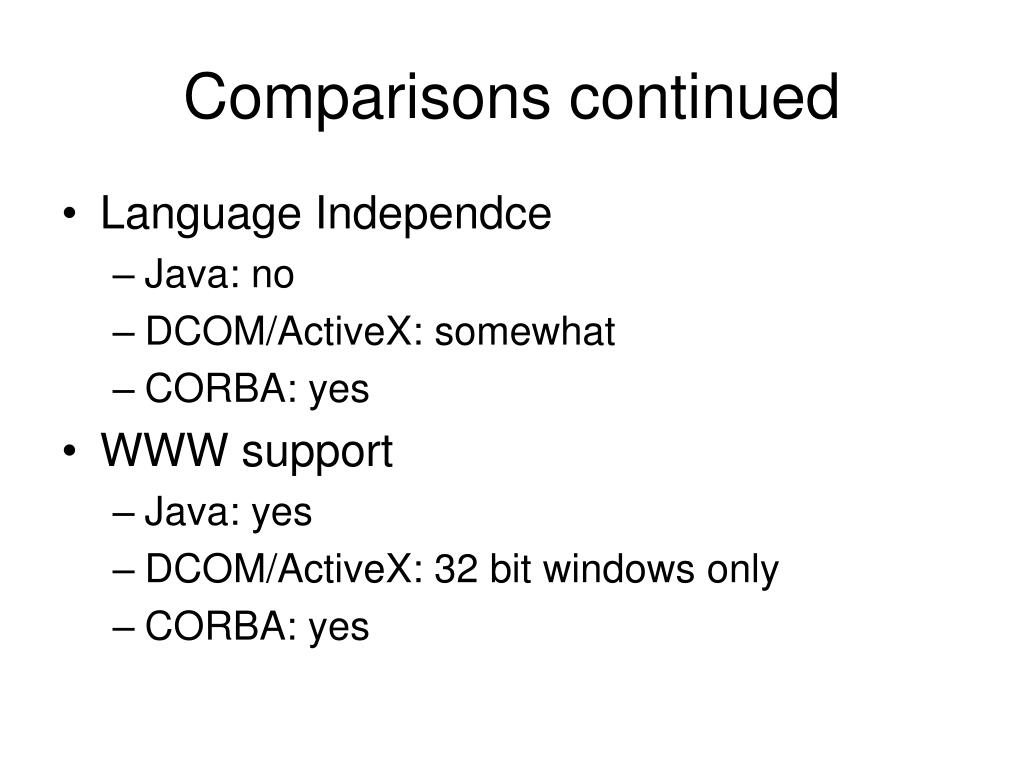 Comparisons continued

• Language Independce
– Java: no
– DCOM/ActiveX: somewhat
– CORBA: yes
• WWW support
– Java: yes
– DCOM/ActiveX: 32 bit windows only
– CORBA: yes